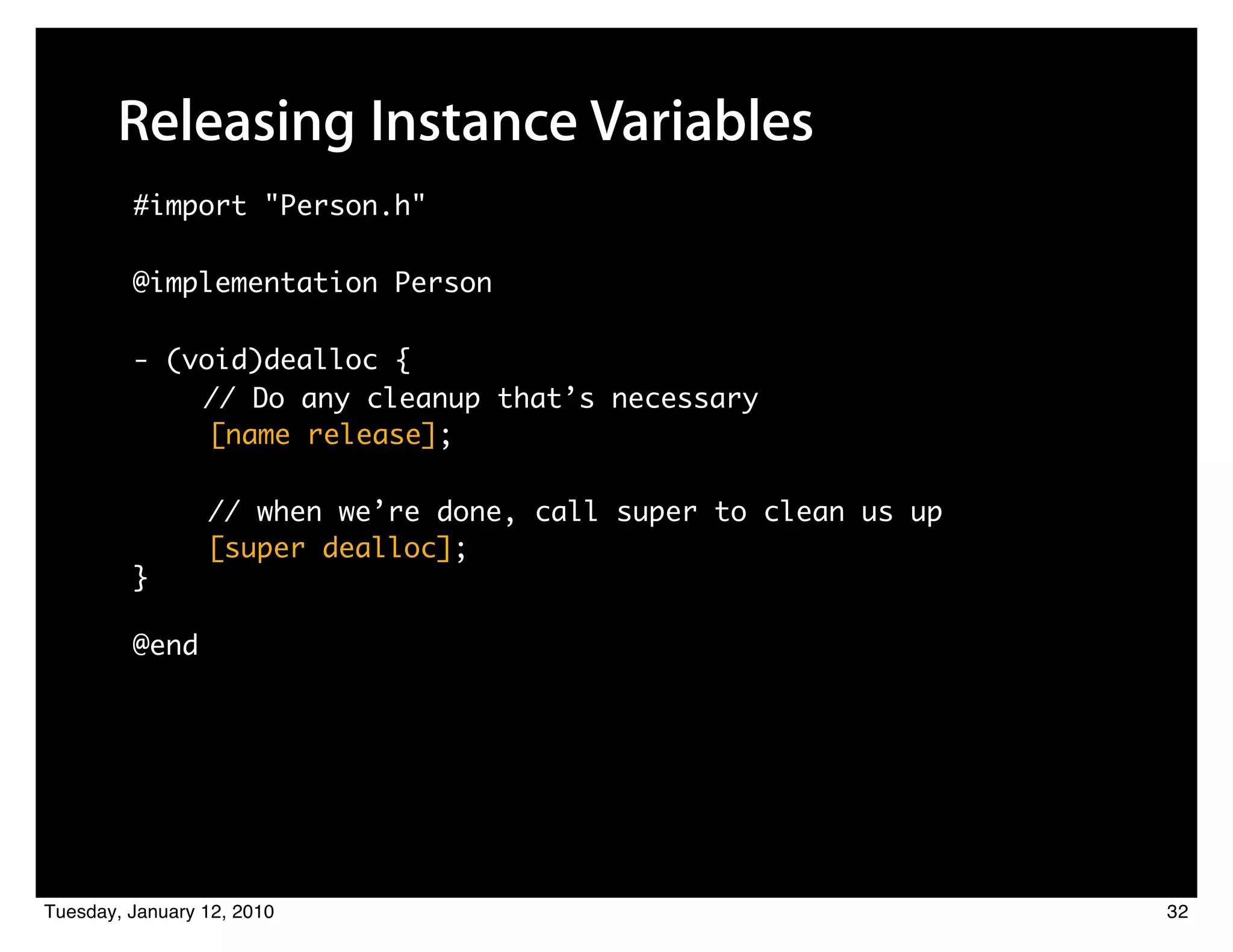 Releasing Instance Variables

#import "Person.h"

@implementation Person

- (void)dealloc {
    // Do any cleanup that’s necessary
    [name release];

    // when we’re done, call super to clean us up
    [super dealloc];
}

@end

Tuesday, January 12, 2010

32